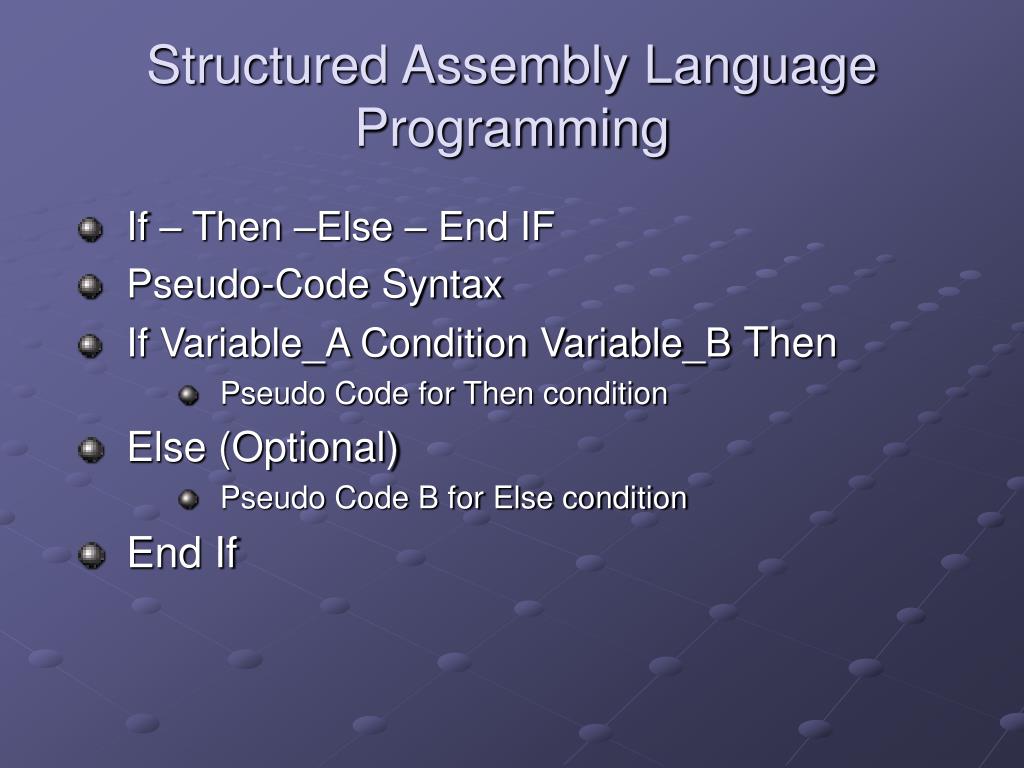 Structured Assembly Language Programming

If – Then –Else – End IF

Pseudo-Code Syntax

If Variable_A Condition Variable_B Then

Pseudo Code for Then condition

Else (Optional)

Pseudo Code B for Else condition

End If